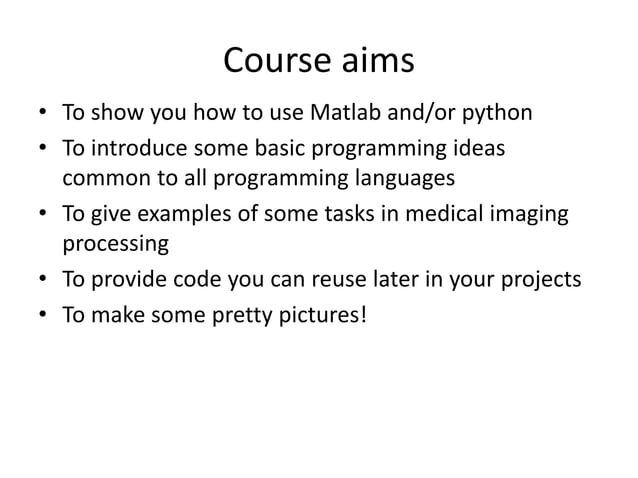 Course aims

• To show you how to use Matlab and/or python
• To introduce some basic programming ideas common to all programming languages
• To give examples of some tasks in medical imaging processing
• To provide code you can reuse later in your projects
• To make some pretty pictures!